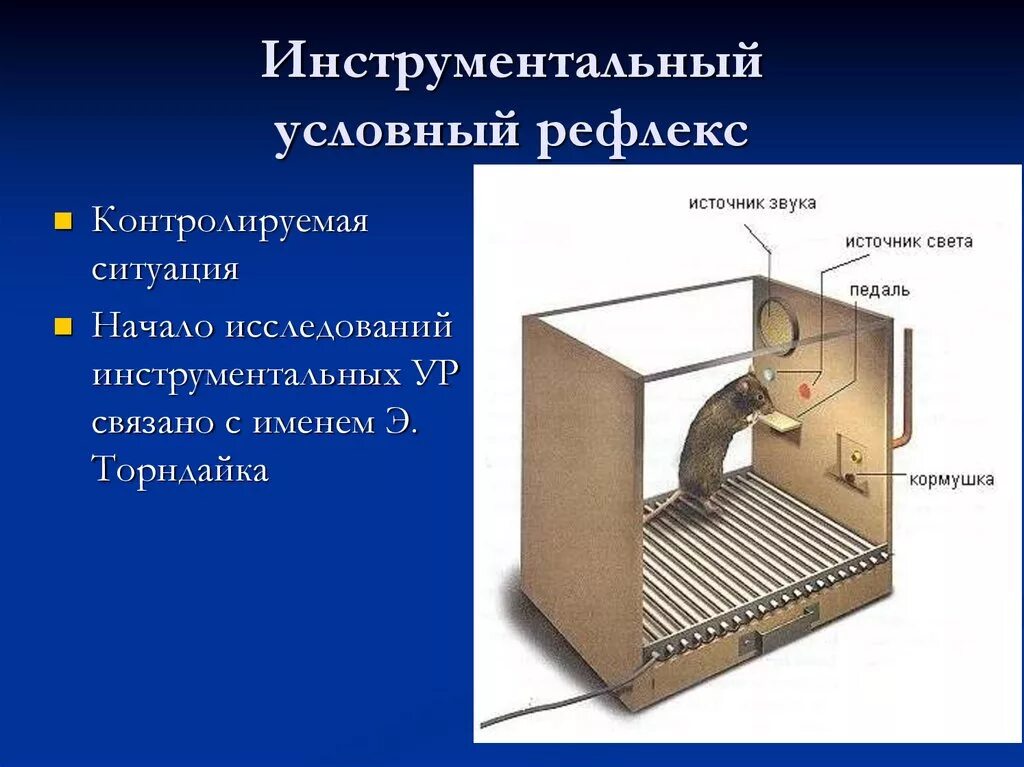 Инструментальный условный рефлекс

Контролируемая ситуация

Начало исследований инструментальных УР связано с именем Э. Торндайка

источник звука

источник света

педаль

кормушка